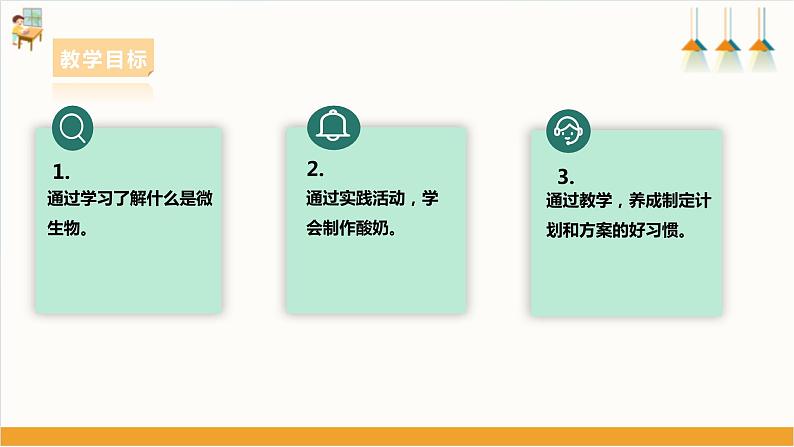 教学目标

1.
通过学习了解什么是微生物。

2.
通过实践活动，学会制作酸奶。

3.
通过教学，养成制定计划和方案的好习惯。